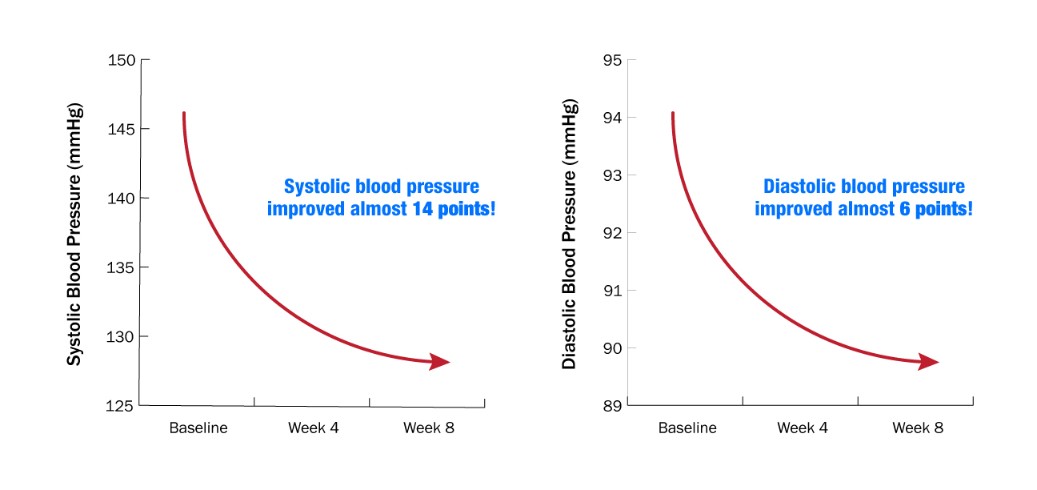 Systolic Blood Pressure (mmHg)

150
145
140
135
130
125

Systolic blood pressure improved almost 14 points!

Baseline
Week 4
Week 8

Diastolic Blood Pressure (mmHg)

95
94
93
92
91
90
89

Diastolic blood pressure improved almost 6 points!

Baseline
Week 4
Week 8